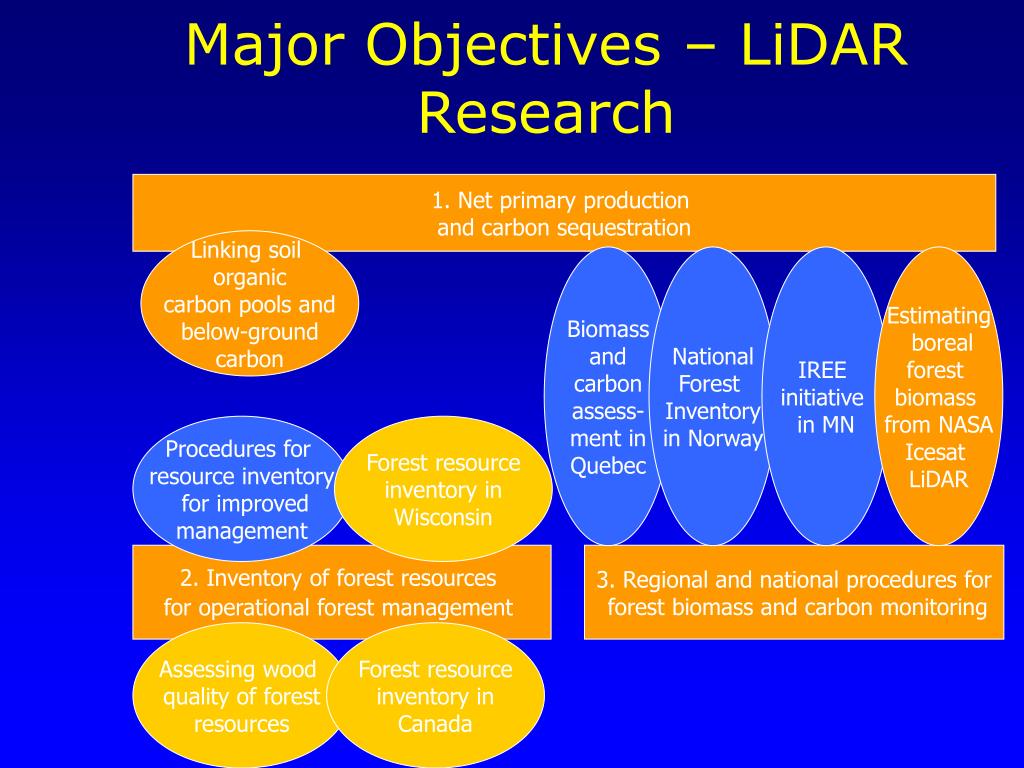 Major Objectives – LiDAR Research

1. Net primary production and carbon sequestration

Linking soil organic carbon pools and below-ground carbon

Biomass and carbon assessment in Quebec

National Forest Inventory in Norway

IREE initiative in MN

Estimating boreal forest biomass from NASA Icesat LiDAR

Procedures for resource inventory for improved management

Forest resource inventory in Wisconsin

2. Inventory of forest resources for operational forest management

3. Regional and national procedures for forest biomass and carbon monitoring

Assessing wood quality of forest resources

Forest resource inventory in Canada